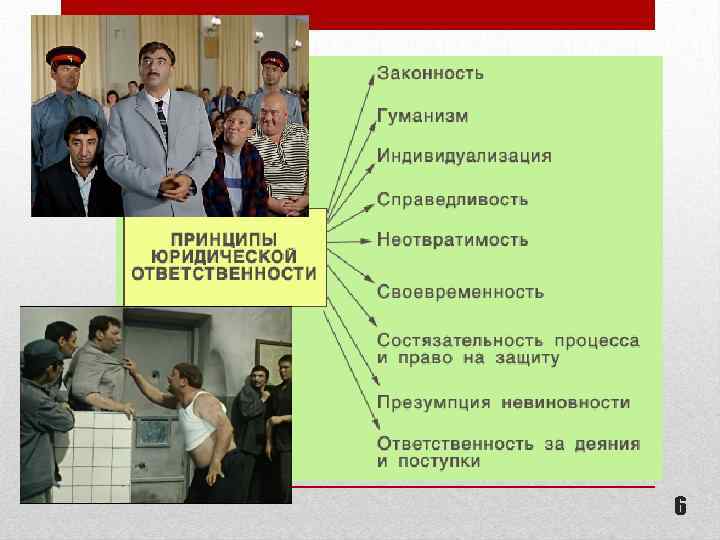 ПРИНЦИПЫ ЮРИДИЧЕСКОЙ ОТВЕТСТВЕННОСТИ

Законность

Гуманизм

Индивидуализация

Справедливость

Неотвратимость

Своевременность

Состязательность процесса и право на защиту

Презумпция невиновности

Ответственность за деяния и поступки

6